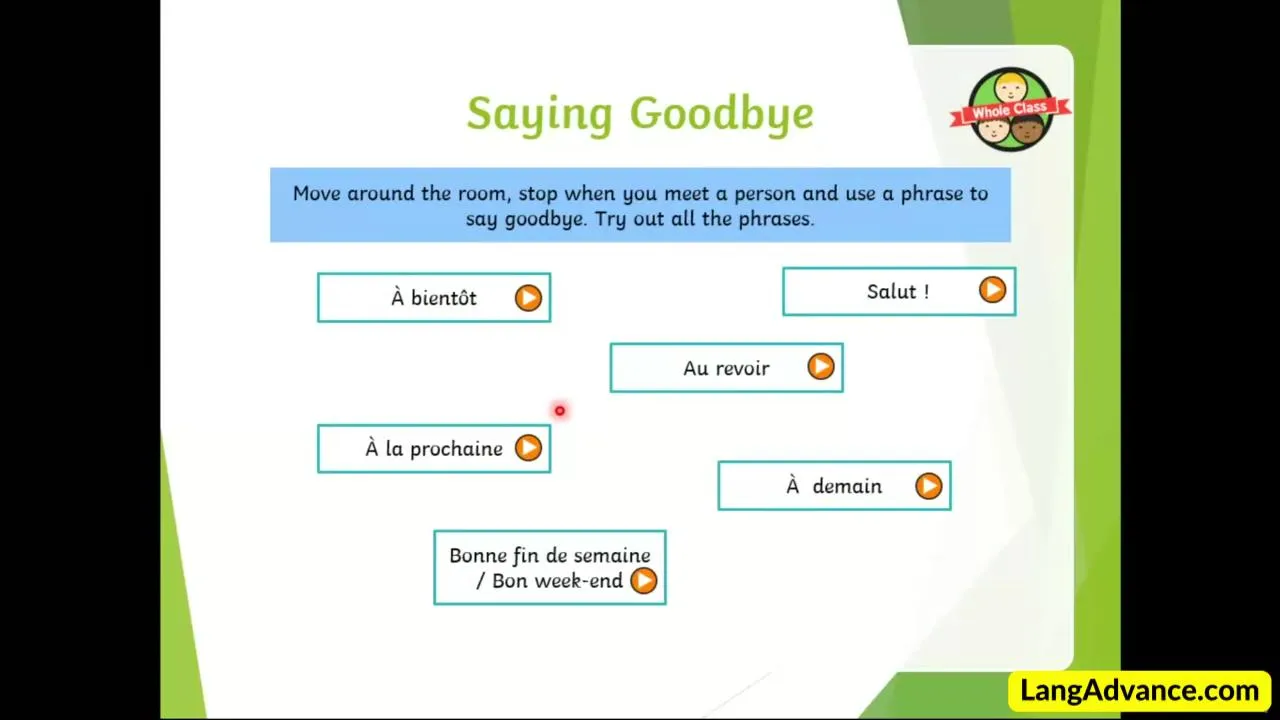 Saying Goodbye

Whole Class

Move around the room, stop when you meet a person and use a phrase to say goodbye. Try out all the phrases.

À bientôt

Salut !

Au revoir

À la prochaine

À demain

Bonne fin de semaine / Bon week-end

LangAdvance.com